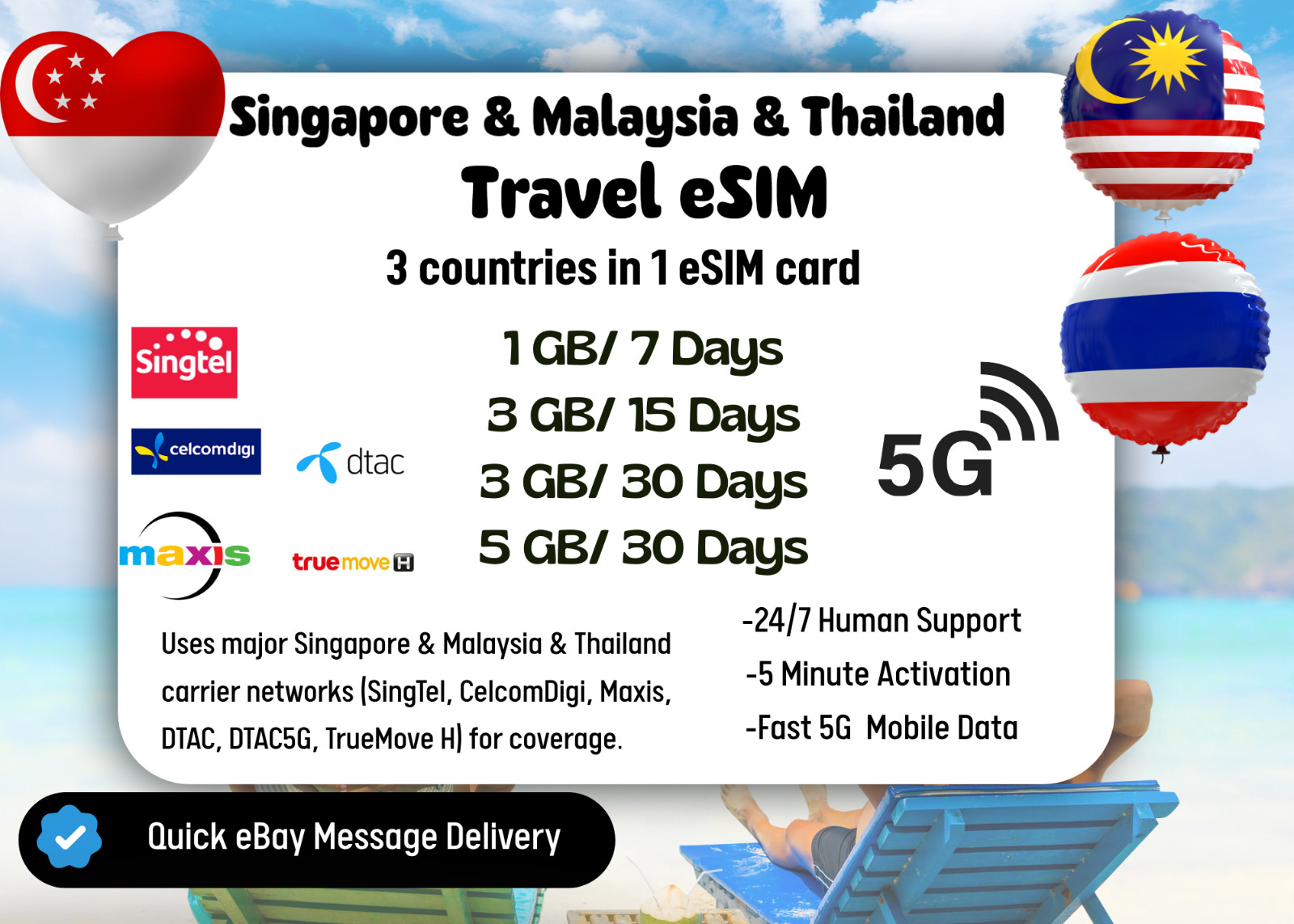 Singapore & Malaysia & Thailand
Travel eSIM
3 countries in 1 eSIM card

Singtel
celcomdigi
dtac
maxis
truemove H

1 GB/ 7 Days
3 GB/ 15 Days
3 GB/ 30 Days
5 GB/ 30 Days

5G

Uses major Singapore & Malaysia & Thailand carrier networks (SingTel, CelcomDigi, Maxis, DTAC, DTAC5G, TrueMove H) for coverage.

-24/7 Human Support
-5 Minute Activation
-Fast 5G Mobile Data

Quick eBay Message Delivery